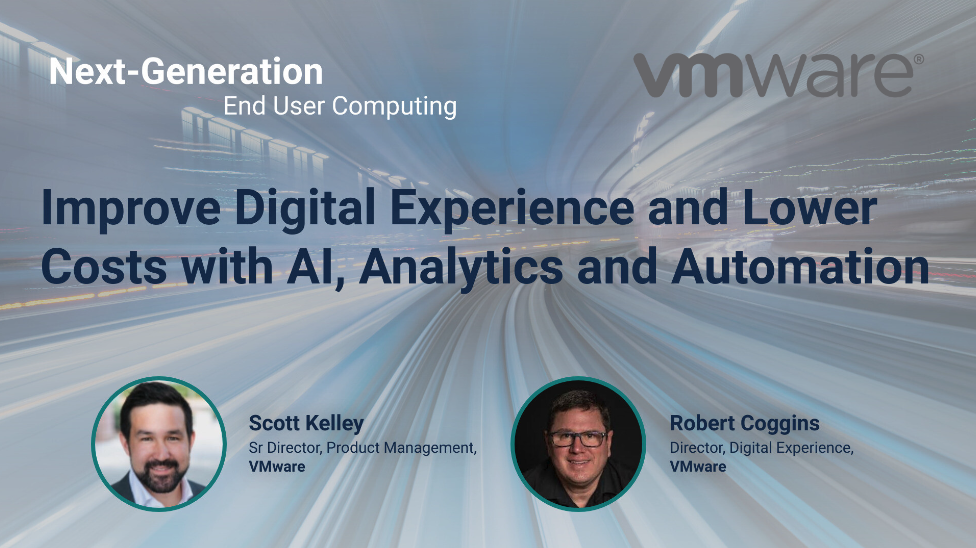 Next-Generation
End User Computing

vmware®

Improve Digital Experience and Lower Costs with AI, Analytics and Automation

Scott Kelley
Sr Director, Product Management, VMware

Robert Coggins
Director, Digital Experience, VMware